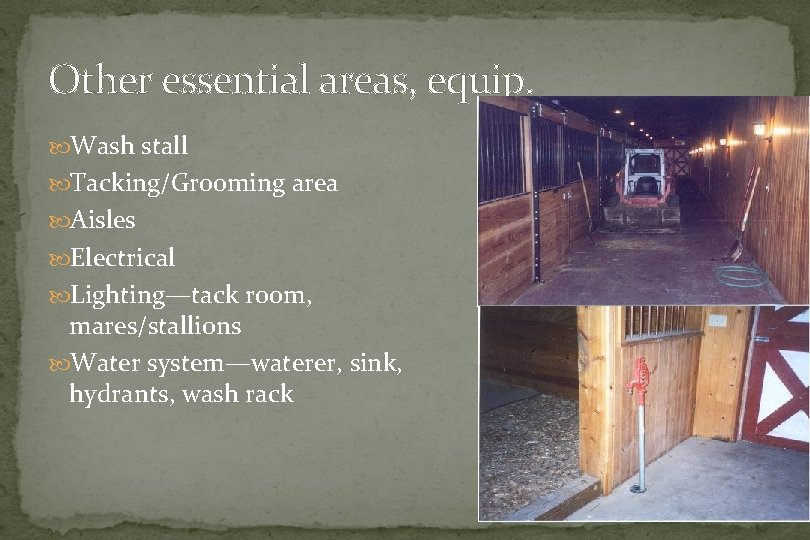 Other essential areas, equip.

Wash stall

Tacking/Grooming area

Aisles

Electrical

Lighting—tack room, mares/stallions

Water system—waterer, sink, hydrants, wash rack